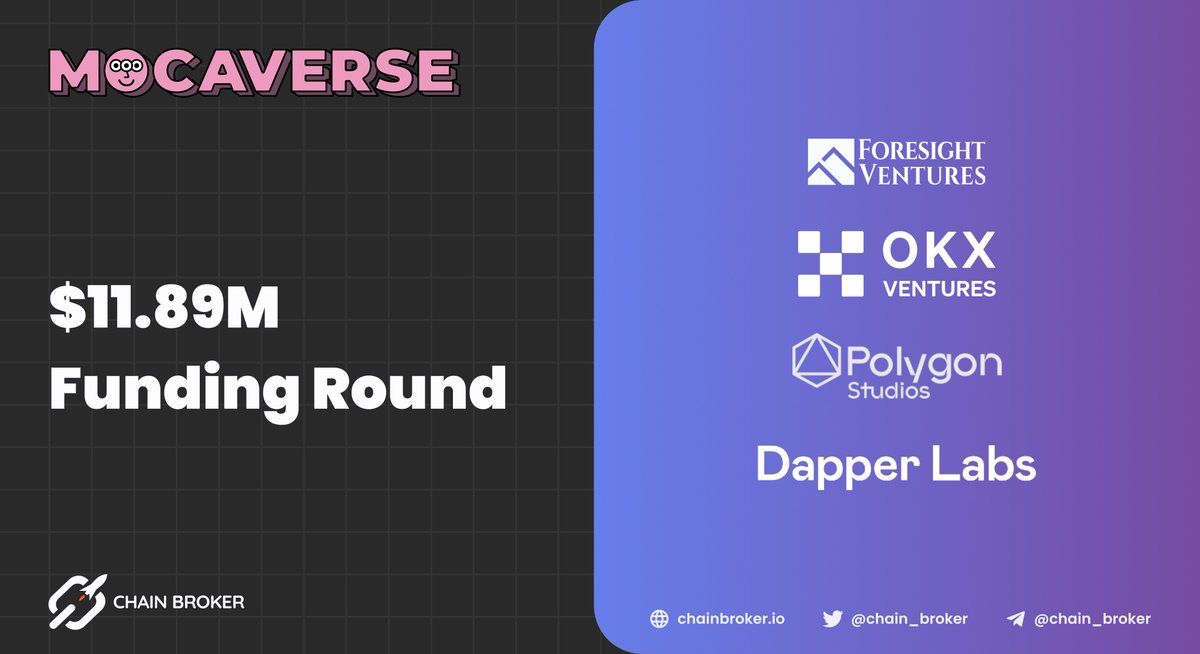 MOCAVERSE

$11.89M
Funding Round

CHAIN BROKER

FORESIGHT VENTURES

OKX VENTURES

Polygon Studios

Dapper Labs

chainbroker.io @chain_broker @chain_broker